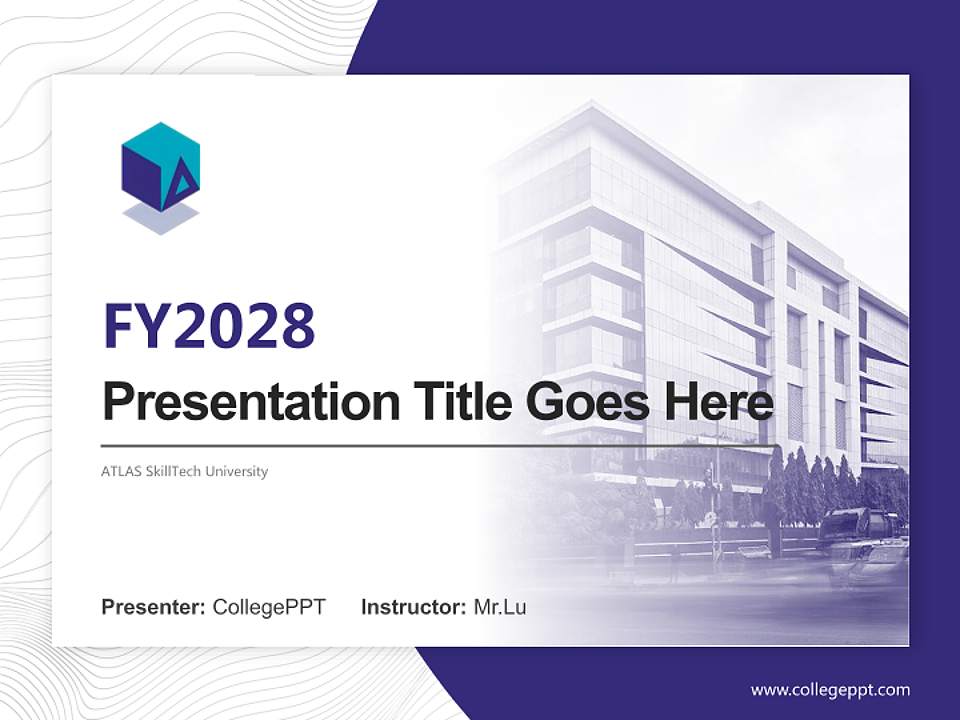 FY2028

Presentation Title Goes Here

ATLAS SkillTech University

Presenter: CollegePPT Instructor: Mr.Lu

www.collegeppt.com